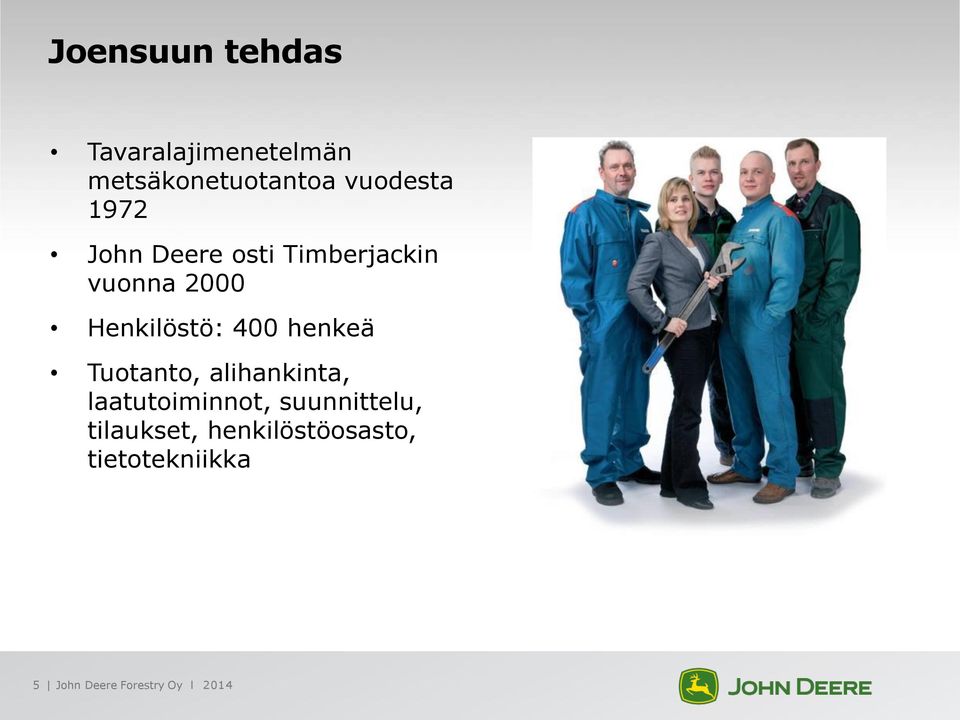 Joensuun tehdas

• Tavaralajimenetelmän metsäkonetuotantoa vuodesta 1972

• John Deere osti Timberjackin vuonna 2000

• Henkilöstö: 400 henkeä

• Tuotanto, alihankinta, laatutoiminnot, suunnittelu, tilaukset, henkilöstöosasto, tietotekniikka

5 | John Deere Forestry Oy I 2014

JOHN DEERE